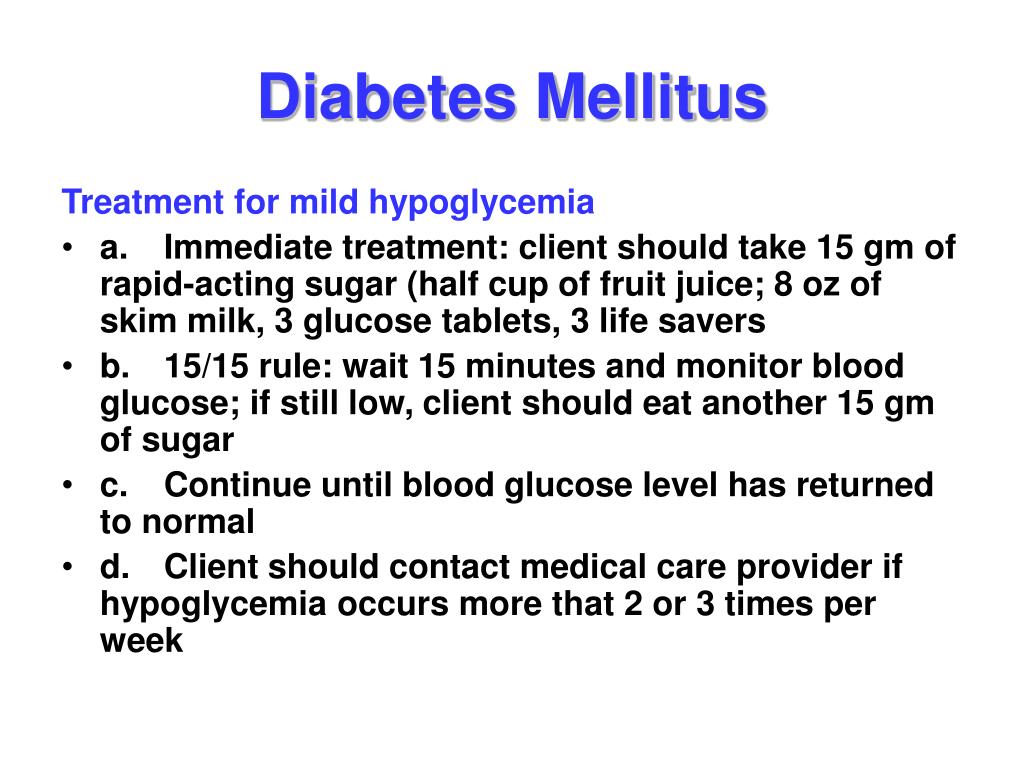 Diabetes Mellitus

Treatment for mild hypoglycemia

• a. Immediate treatment: client should take 15 gm of rapid-acting sugar (half cup of fruit juice; 8 oz of skim milk, 3 glucose tablets, 3 life savers
• b. 15/15 rule: wait 15 minutes and monitor blood glucose; if still low, client should eat another 15 gm of sugar
• c. Continue until blood glucose level has returned to normal
• d. Client should contact medical care provider if hypoglycemia occurs more that 2 or 3 times per week